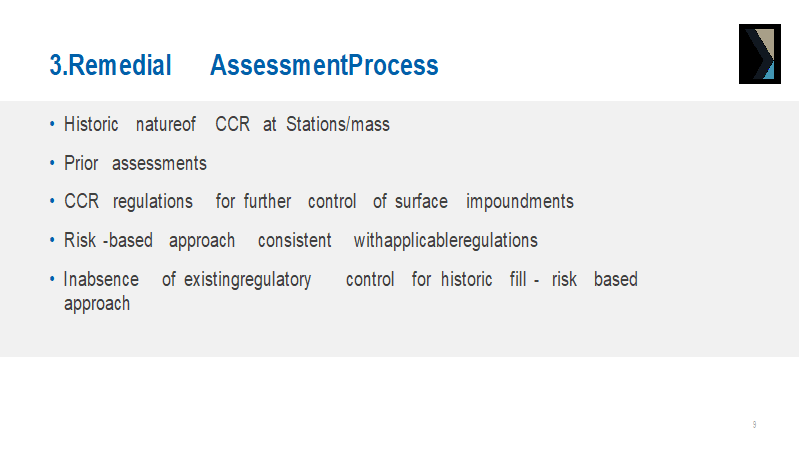 3.Remedial AssessmentProcess

• Historic natureof CCR at Stations/mass

• Prior assessments

• CCR regulations for further control of surface impoundments

• Risk -based approach consistent withapplicableregulations

• Inabsence of existingregulatory control for historic fill - risk based approach

9